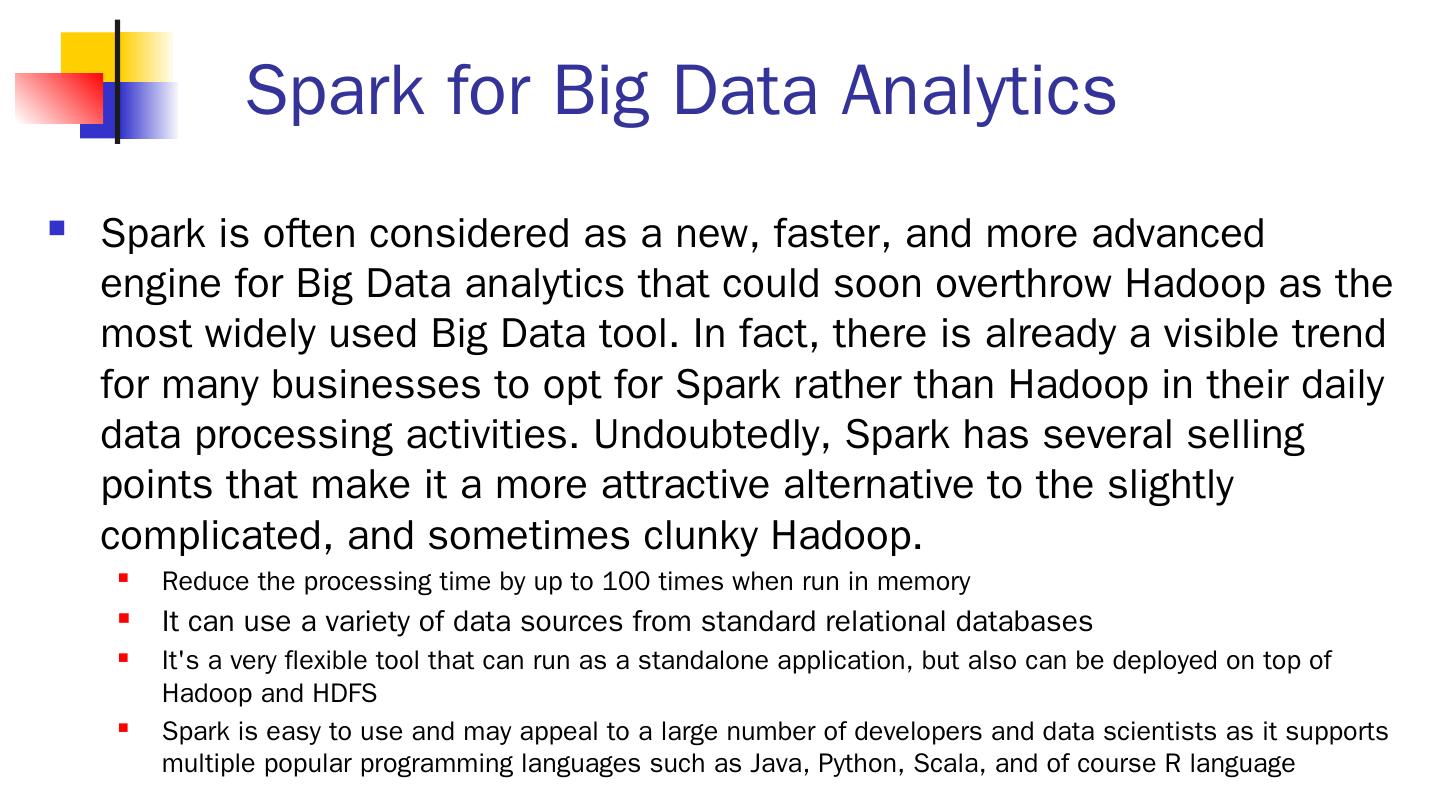 Spark for Big Data Analytics

Spark is often considered as a new, faster, and more advanced engine for Big Data analytics that could soon overthrow Hadoop as the most widely used Big Data tool. In fact, there is already a visible trend for many businesses to opt for Spark rather than Hadoop in their daily data processing activities. Undoubtedly, Spark has several selling points that make it a more attractive alternative to the slightly complicated, and sometimes clunky Hadoop.

Reduce the processing time by up to 100 times when run in memory

It can use a variety of data sources from standard relational databases

It's a very flexible tool that can run as a standalone application, but also can be deployed on top of Hadoop and HDFS

Spark is easy to use and may appeal to a large number of developers and data scientists as it supports multiple popular programming languages such as Java, Python, Scala, and of course R language